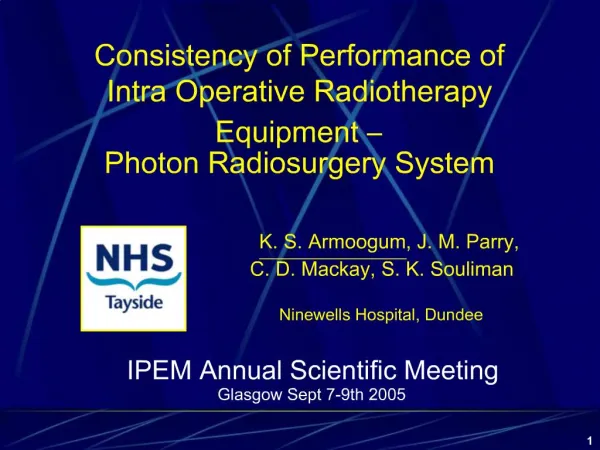 Consistency of Performance of Intra Operative Radiotherapy Equipment – Photon Radiosurgery System

NHS
Tayside

K. S. Armoogum, J. M. Parry, C. D. Mackay, S. K. Souliman

Ninewells Hospital, Dundee

IPEM Annual Scientific Meeting
Glasgow Sept 7-9th 2005

1